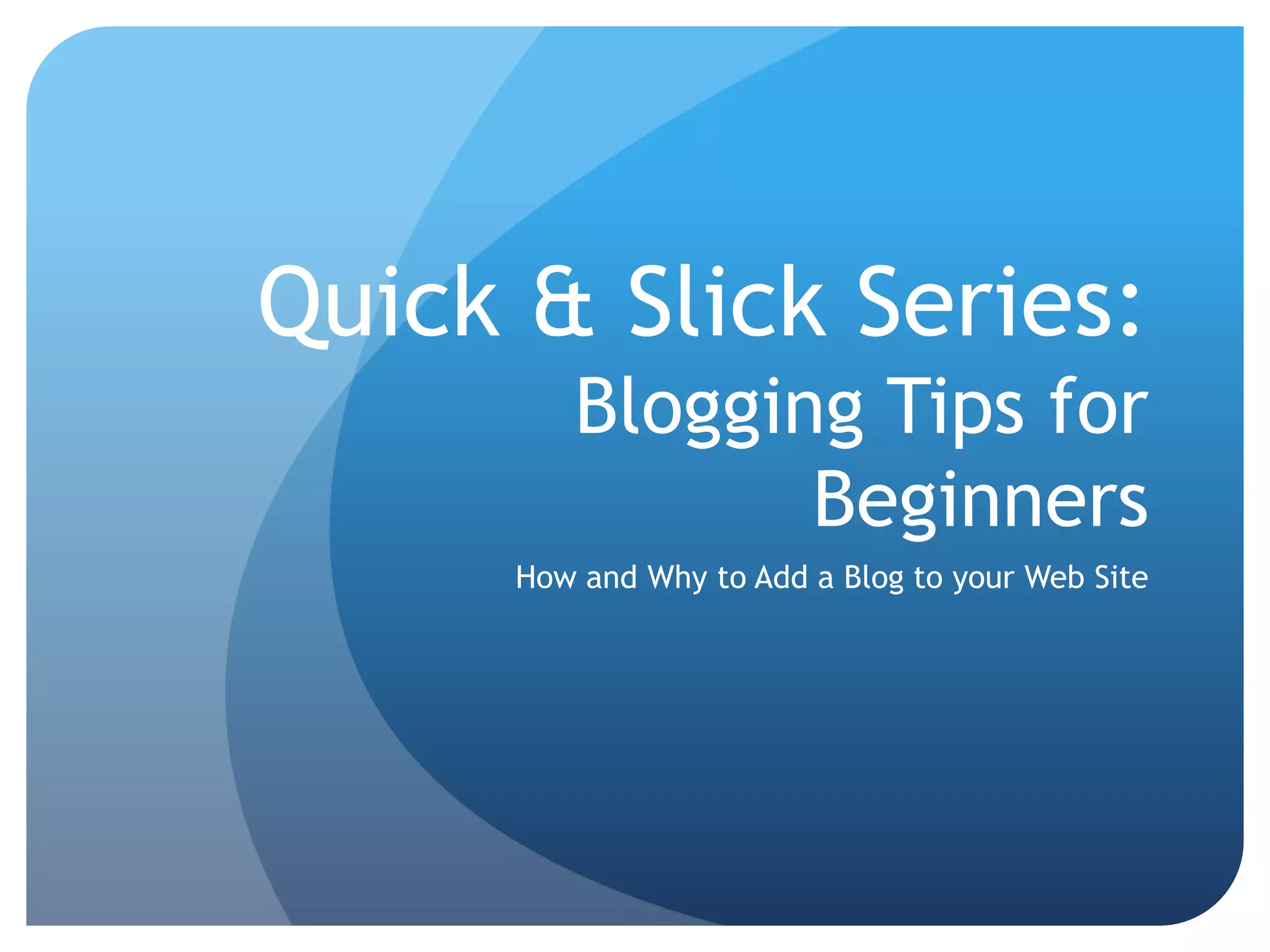 Quick & Slick Series:
Blogging Tips for Beginners

How and Why to Add a Blog to your Web Site